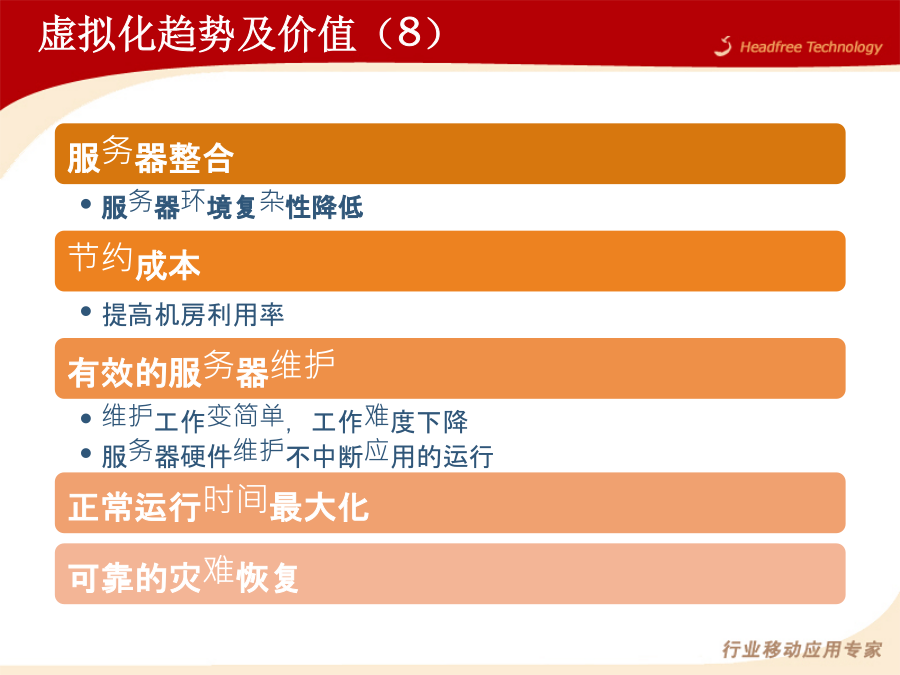 虚拟化趋势及价值（8）

Headfree Technology

服务器整合

• 服务器环境复杂性降低

节约成本

• 提高机房利用率

有效的服务器维护

• 维护工作变简单，工作难度下降
• 服务器硬件维护不中断应用的运行

正常运行时间最大化

可靠的灾难恢复

行业移动应用专家